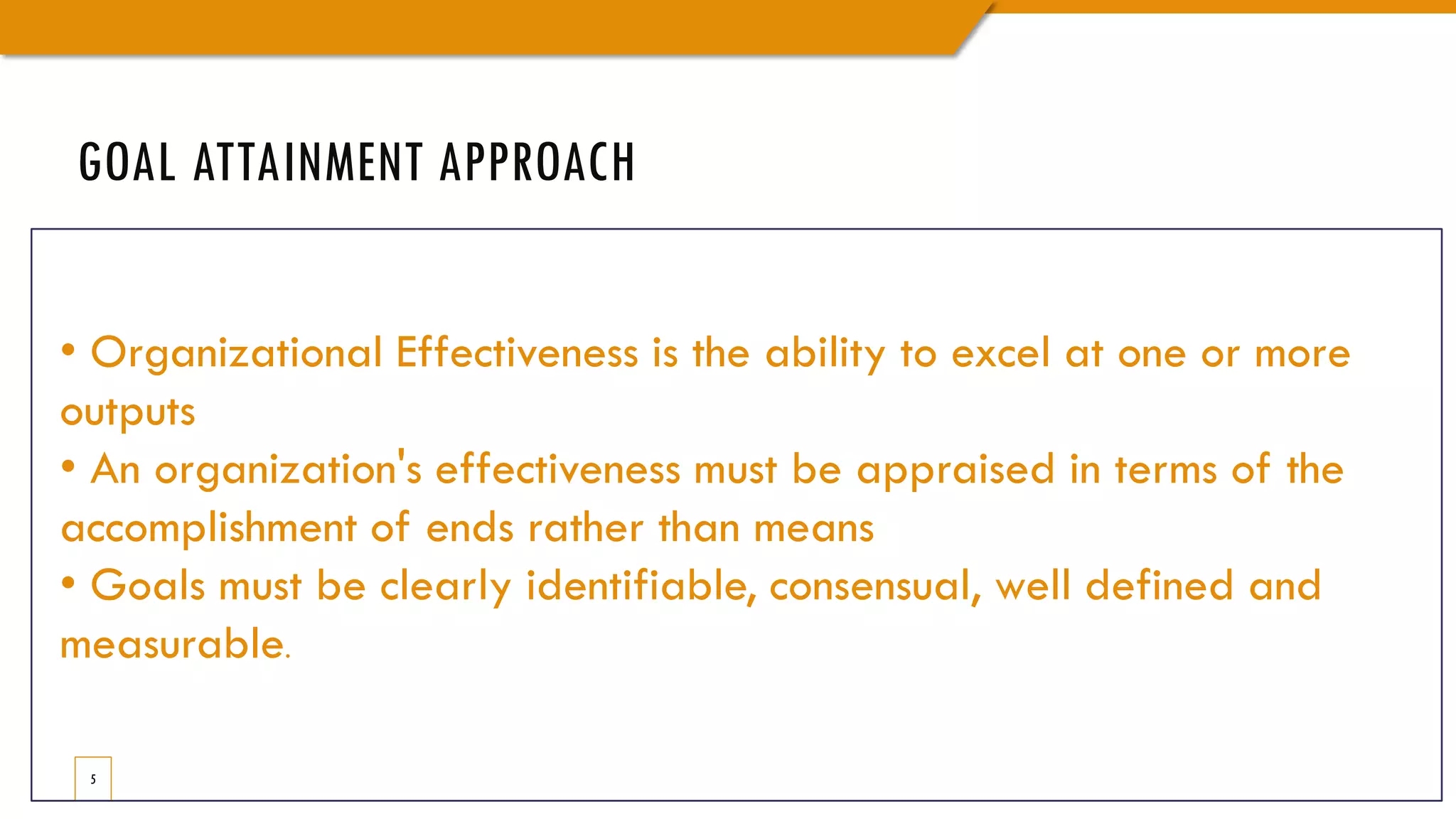 GOAL ATTAINMENT APPROACH

• Organizational Effectiveness is the ability to excel at one or more outputs
• An organization's effectiveness must be appraised in terms of the accomplishment of ends rather than means
• Goals must be clearly identifiable, consensual, well defined and measurable.

5